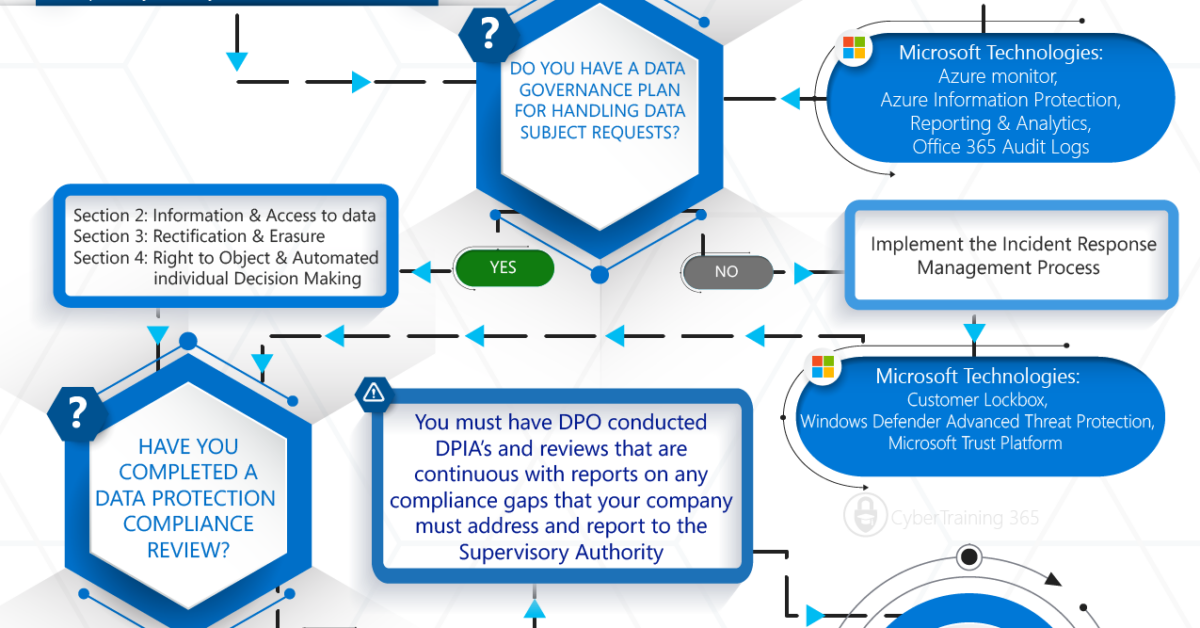 ?

DO YOU HAVE A DATA GOVERNANCE PLAN FOR HANDLING DATA SUBJECT REQUESTS?

Microsoft Technologies:
Azure monitor,
Azure Information Protection,
Reporting & Analytics,
Office 365 Audit Logs

Section 2: Information & Access to data
Section 3: Rectification & Erasure
Section 4: Right to Object & Automated individual Decision Making

YES

NO

Implement the Incident Response Management Process

Microsoft Technologies:
Customer Lockbox,
Windows Defender Advanced Threat Protection,
Microsoft Trust Platform

?

HAVE YOU COMPLETED A DATA PROTECTION COMPLIANCE REVIEW?

You must have DPO conducted DPIA's and reviews that are continuous with reports on any compliance gaps that your company must address and report to the Supervisory Authority

CyberTraining 365